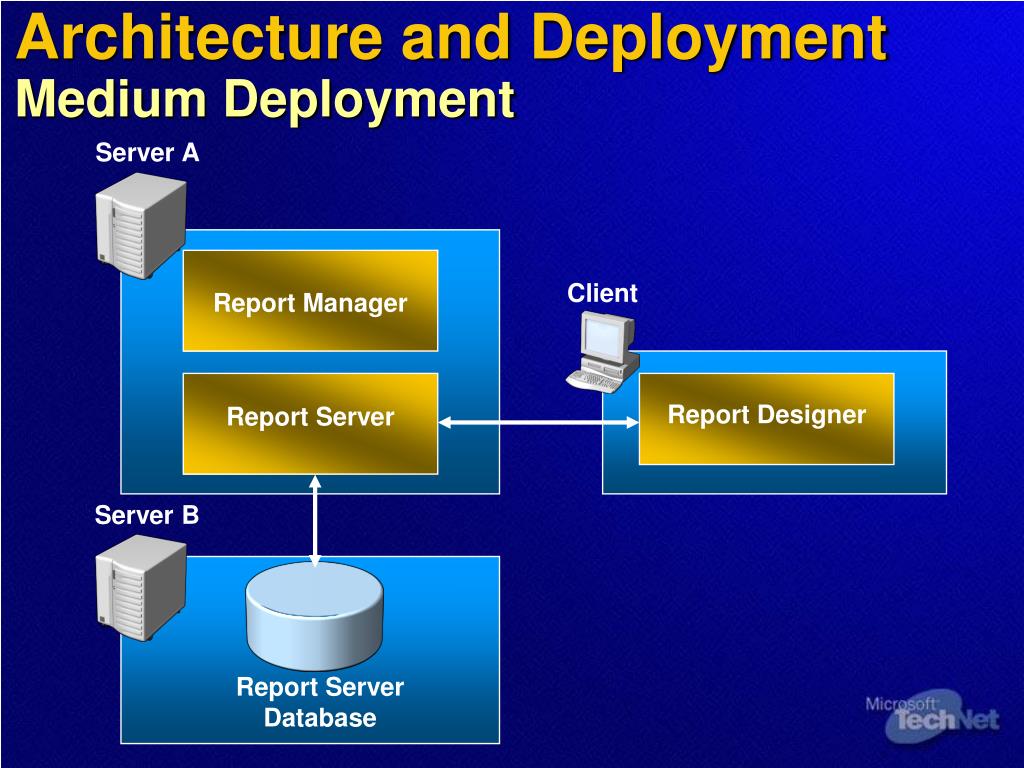 Architecture and Deployment
Medium Deployment

Server A

Report Manager

Report Server

Client

Report Designer

Server B

Report Server Database

Microsoft TechNet